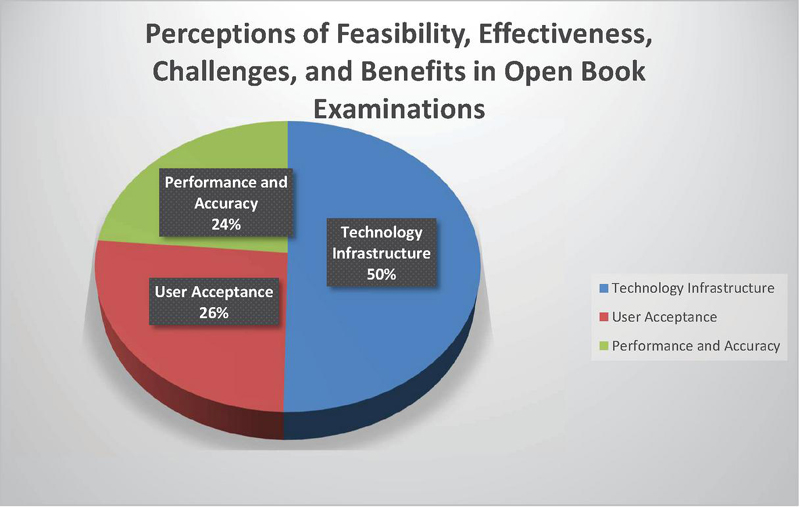 Perceptions of Feasibility, Effectiveness, Challenges, and Benefits in Open Book Examinations

Performance and Accuracy
24%

Technology Infrastructure
50%

User Acceptance
26%

Technology Infrastructure
User Acceptance
Performance and Accuracy